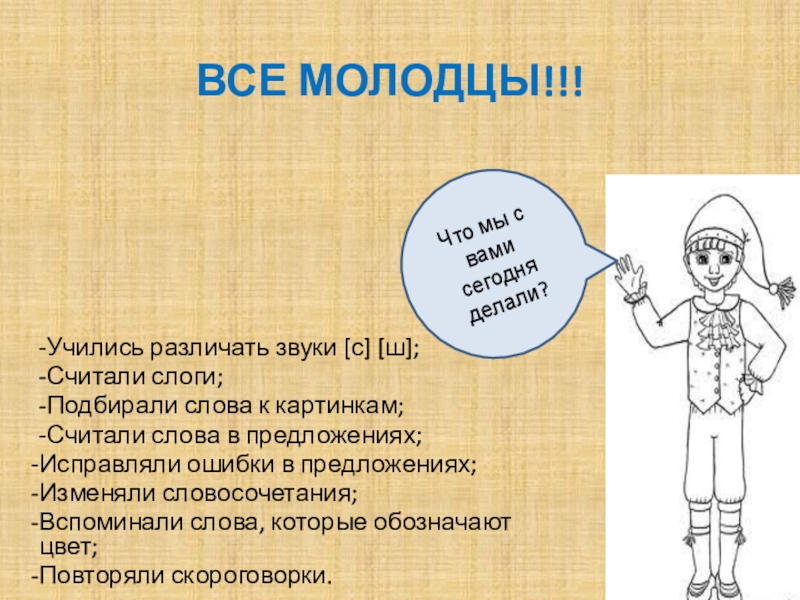 ВСЕ МОЛОДЦЫ!!!

Что мы с вами сегодня делали?

-Учились различать звуки [с] [ш];
-Считали слоги;
-Подбирали слова к картинкам;
-Считали слова в предложениях;
-Исправляли ошибки в предложениях;
-Изменяли словосочетания;
-Вспоминали слова, которые обозначают цвет;
-Повторяли скороговорки.